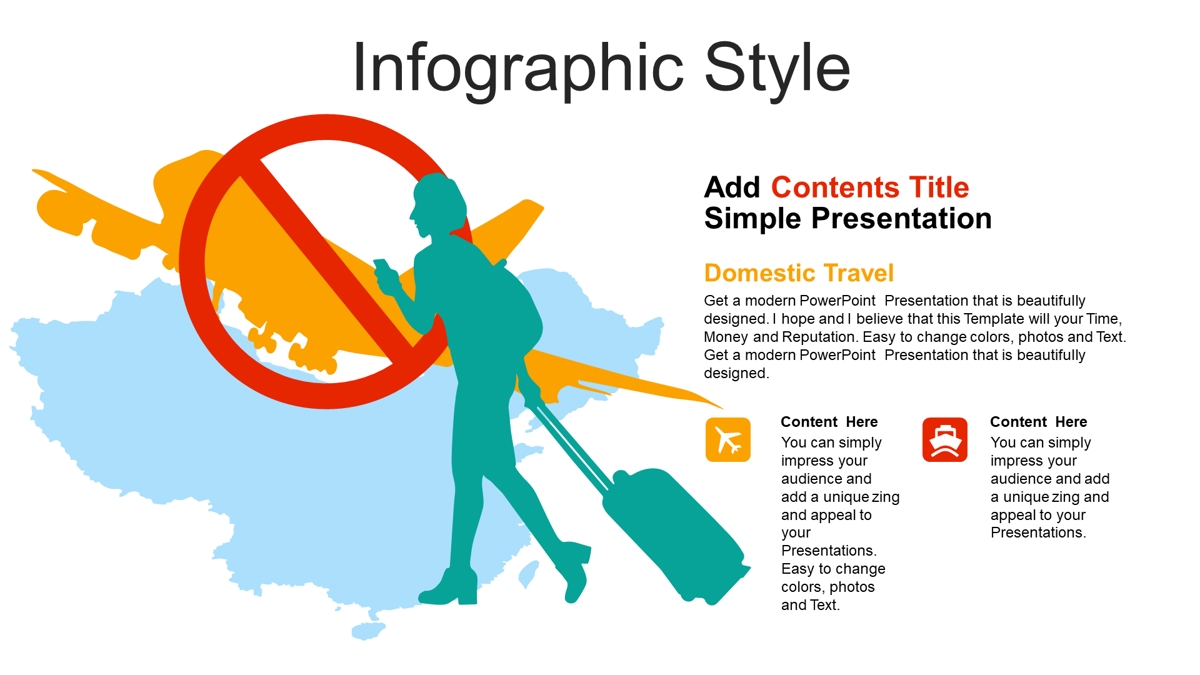 Infographic Style

Add Contents Title
Simple Presentation

Domestic Travel

Get a modern PowerPoint Presentation that is beautifully designed. I hope and I believe that this Template will your Time, Money and Reputation. Easy to change colors, photos and Text. Get a modern PowerPoint Presentation that is beautifully designed.

Content Here
You can simply impress your audience and add a unique zing and appeal to your Presentations. Easy to change colors, photos and Text.

Content Here
You can simply impress your audience and add a unique zing and appeal to your Presentations.